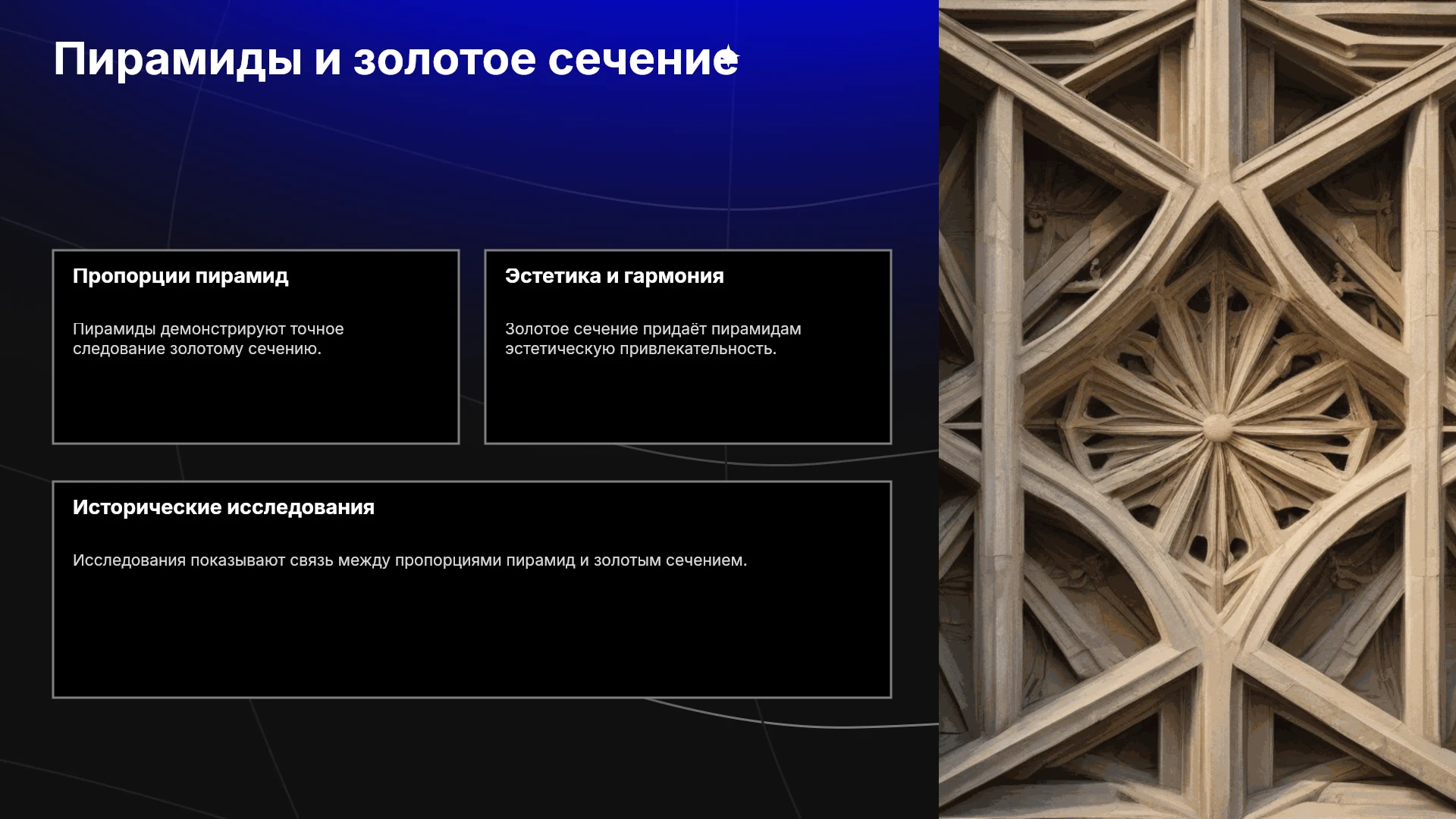 Пирамиды и золотое сечение

Пропорции пирамид

Пирамиды демонстрируют точное следование золотому сечению.

Эстетика и гармония

Золотое сечение придаёт пирамидам эстетическую привлекательность.

Исторические исследования

Исследования показывают связь между пропорциями пирамид и золотым сечением.